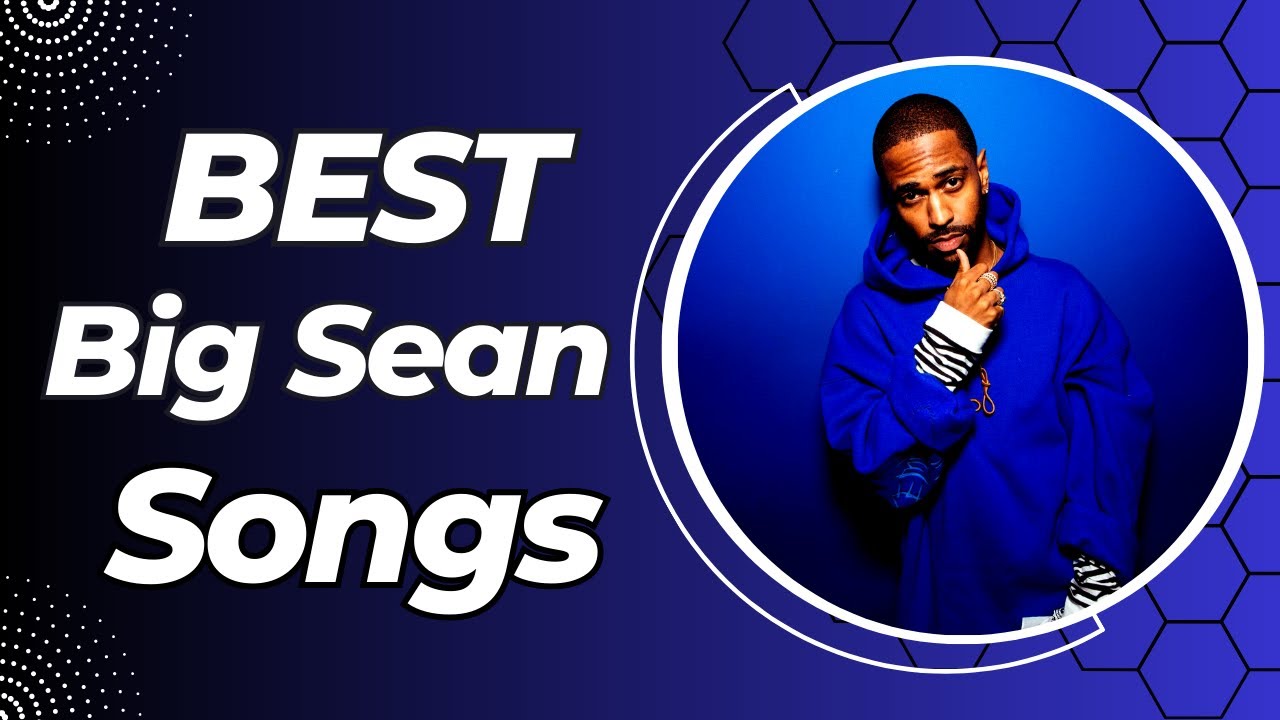 BEST
Big Sean
Songs